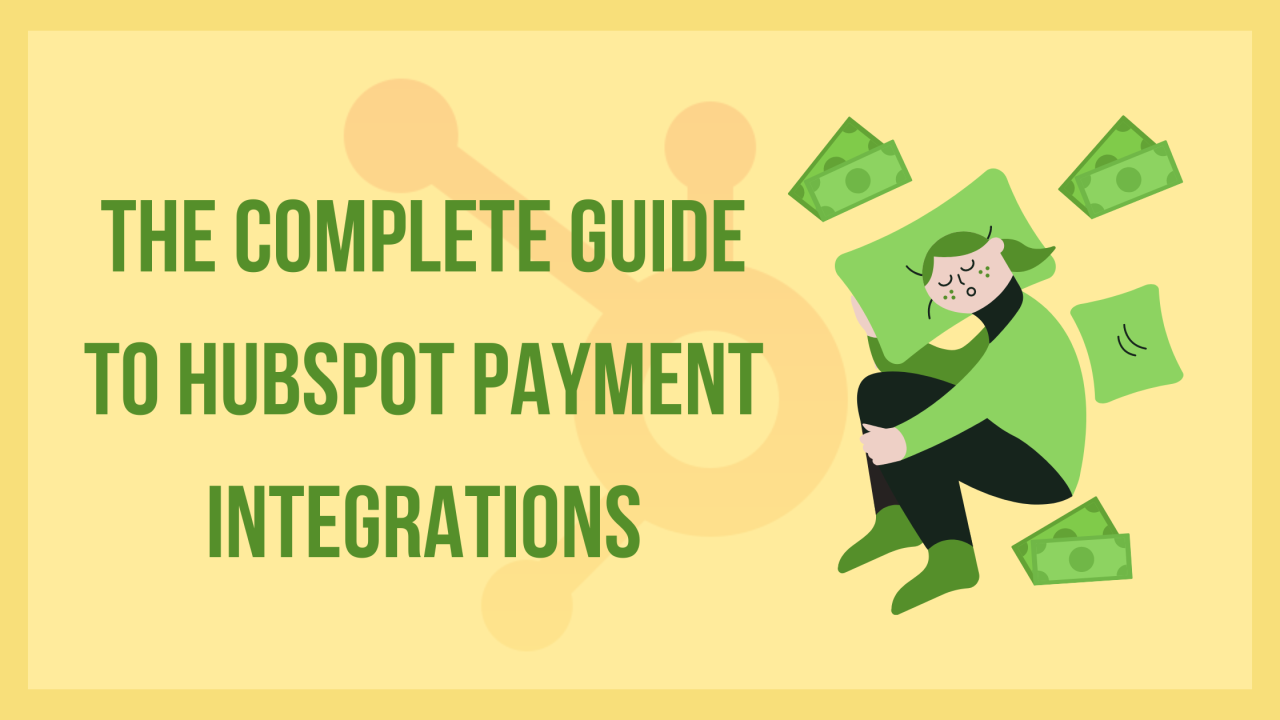 THE COMPLETE GUIDE TO HUBSPOT PAYMENT INTEGRATIONS